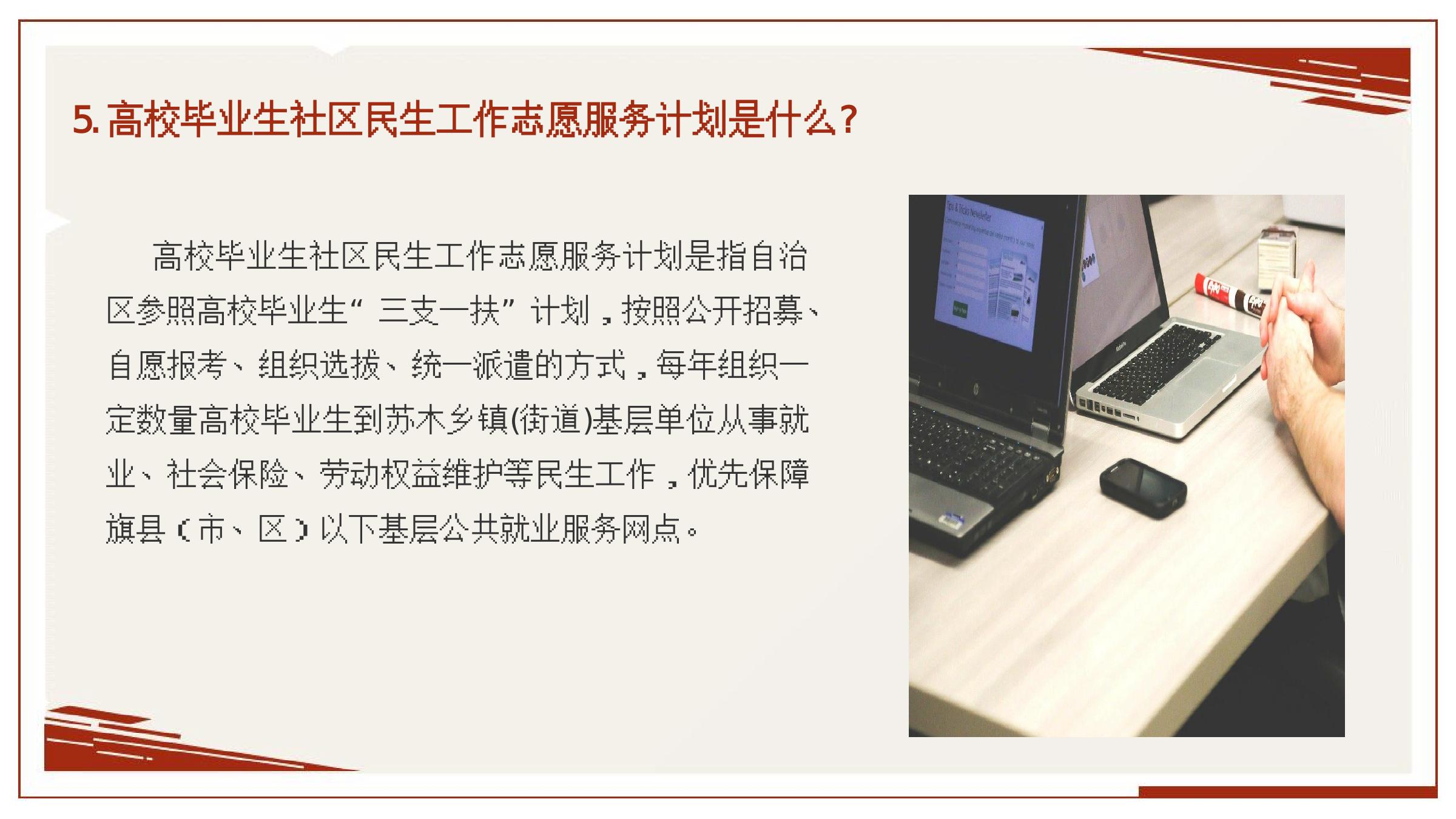 5. 高校毕业生社区民生工作志愿服务计划是什么？

高校毕业生社区民生工作志愿服务计划是指自治区参照高校毕业生“三支一扶”计划，按照公开招募、自愿报考、组织选拔、统一派遣的方式，每年组织一定数量高校毕业生到苏木乡镇(街道)基层单位从事就业、社会保险、劳动权益维护等民生工作，优先保障旗县（市、区）以下基层公共就业服务网点。